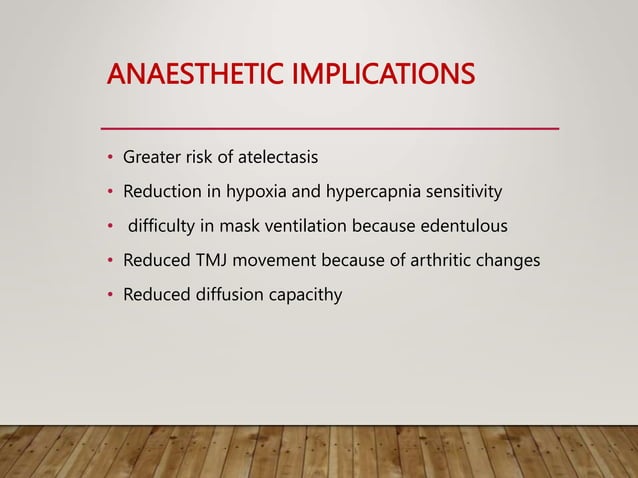 ANAESTHETIC IMPLICATIONS

• Greater risk of atelectasis
• Reduction in hypoxia and hypercapnia sensitivity
• difficulty in mask ventilation because edentulous
• Reduced TMJ movement because of arthritic changes
• Reduced diffusion capacithy